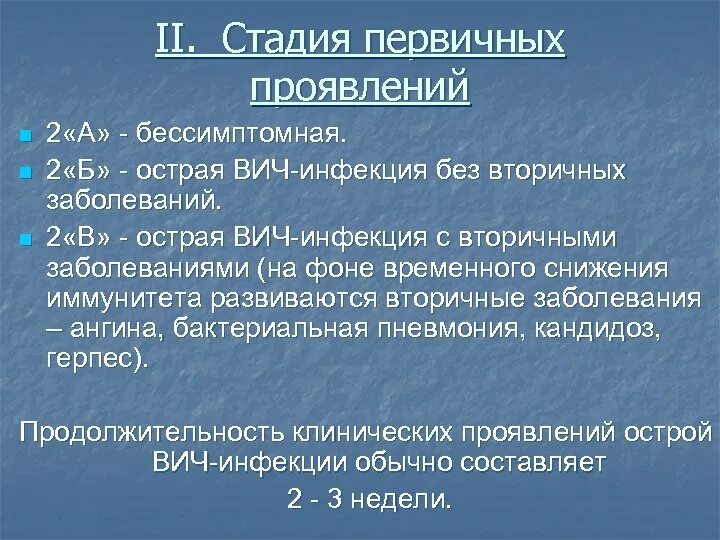 II. Стадия первичных проявлений

2«А» - бессимптомная.

2«Б» - острая ВИЧ-инфекция без вторичных заболеваний.

2«В» - острая ВИЧ-инфекция с вторичными заболеваниями (на фоне временного снижения иммунитета развиваются вторичные заболевания – ангина, бактериальная пневмония, кандидоз, герпес).

Продолжительность клинических проявлений острой ВИЧ-инфекции обычно составляет

2 - 3 недели.